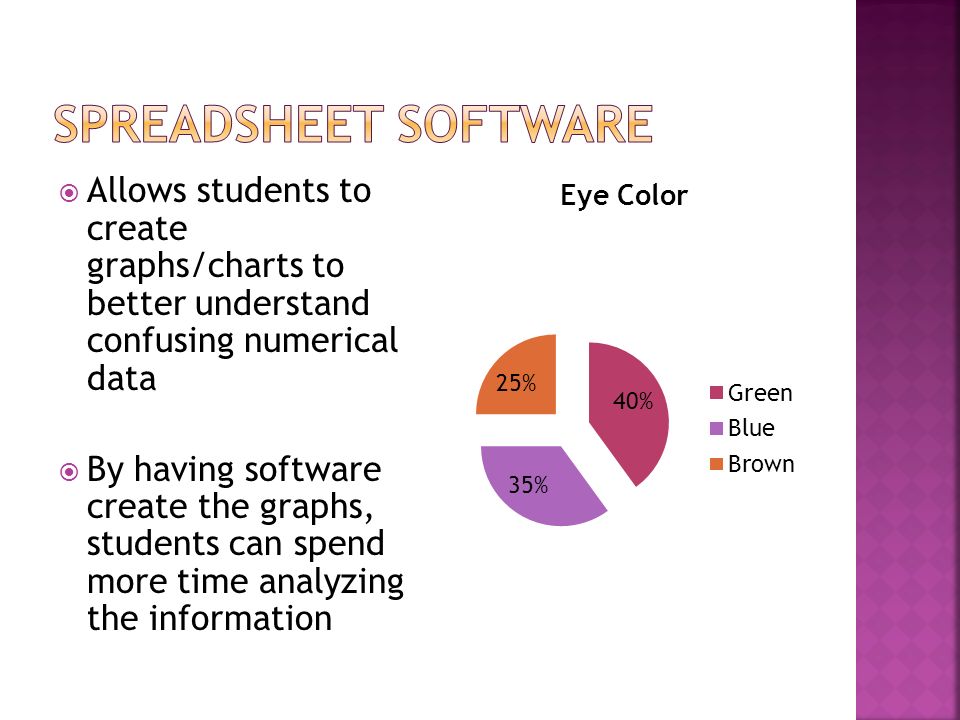 SPREADSHEET SOFTWARE

Allows students to create graphs/charts to better understand confusing numerical data

By having software create the graphs, students can spend more time analyzing the information

Eye Color

25%
40%
35%

Green
Blue
Brown